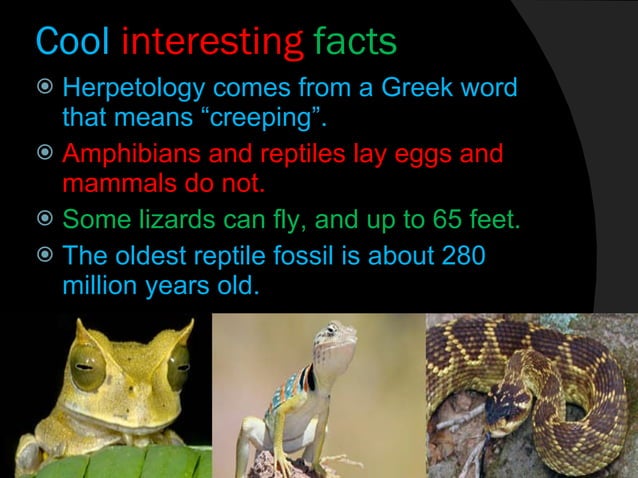 Cool interesting facts

Herpetology comes from a Greek word that means “creeping”.

Amphibians and reptiles lay eggs and mammals do not.

Some lizards can fly, and up to 65 feet.

The oldest reptile fossil is about 280 million years old.